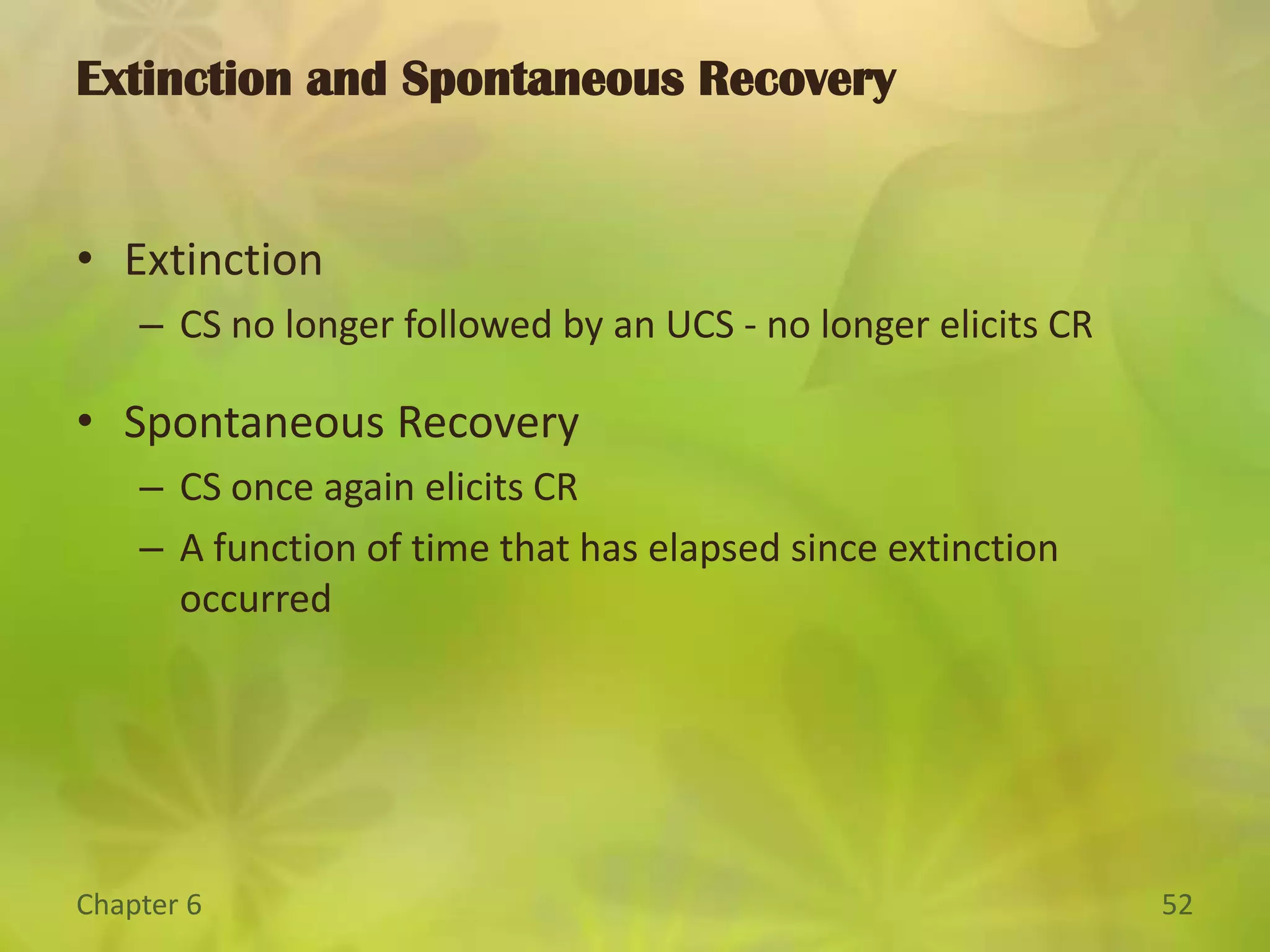 Extinction and Spontaneous Recovery

• Extinction
– CS no longer followed by an UCS - no longer elicits CR

• Spontaneous Recovery
– CS once again elicits CR
– A function of time that has elapsed since extinction occurred

Chapter 6

52